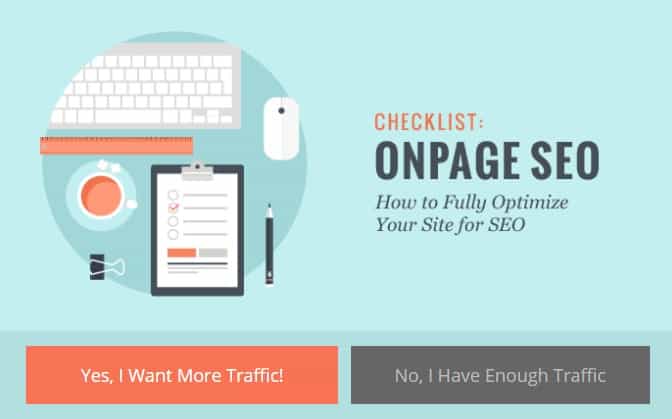 CHECKLIST:
ONPAGE SEO
How to Fully Optimize Your Site for SEO

Yes, I Want More Traffic!

No, I Have Enough Traffic